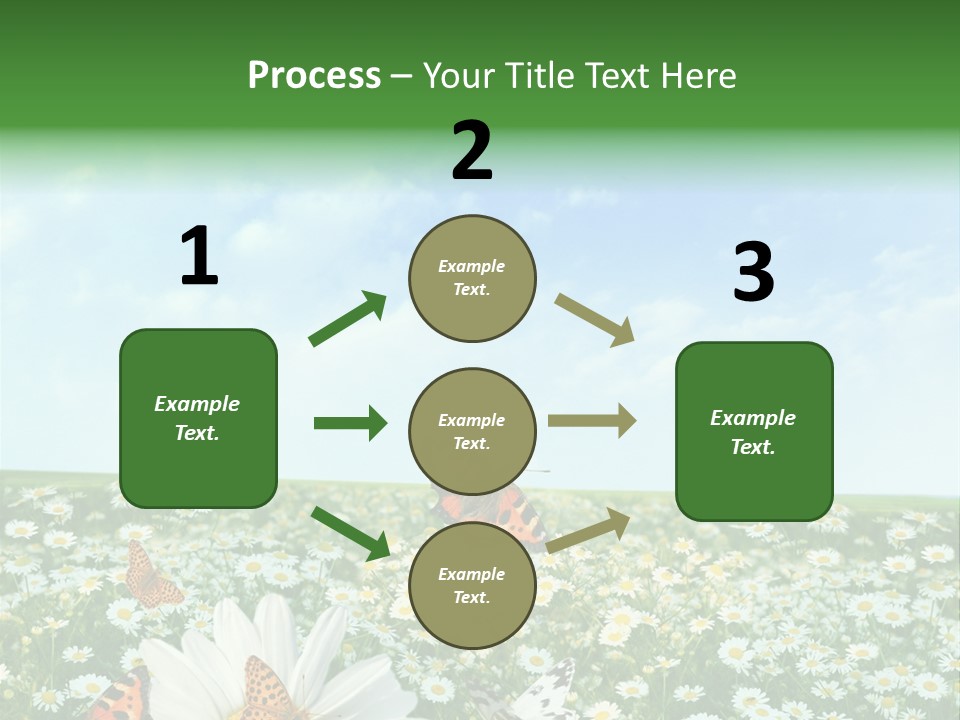 Process – Your Title Text Here

1

Example Text.

2

Example Text.

Example Text.

Example Text.

3

Example Text.